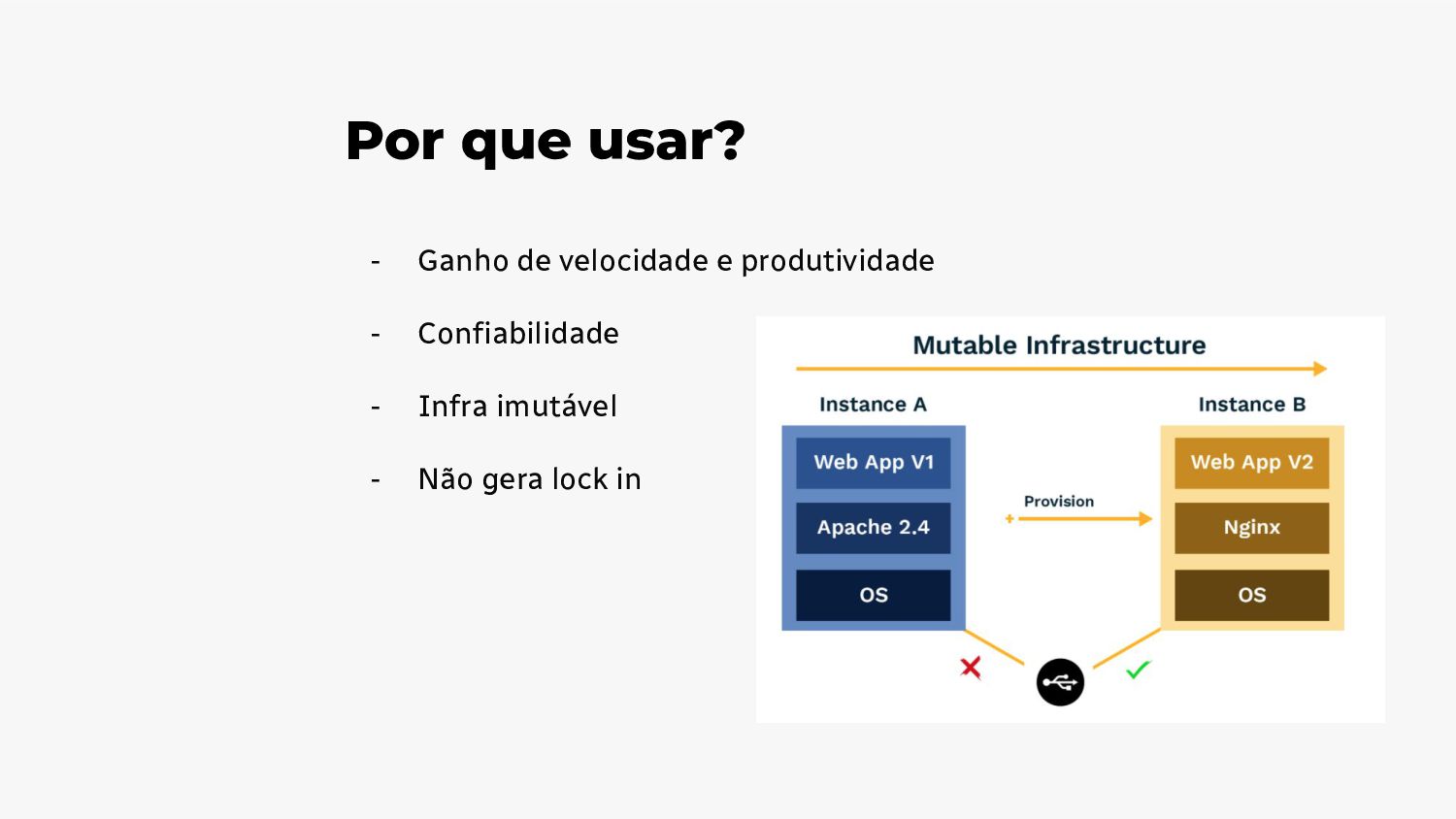 Por que usar?

- Ganho de velocidade e produtividade
- Confiabilidade
- Infra imutável
- Não gera lock in

Mutable Infrastructure

Instance A

Web App V1

Apache 2.4

OS

Provision

Instance B

Web App V2

Nginx

OS